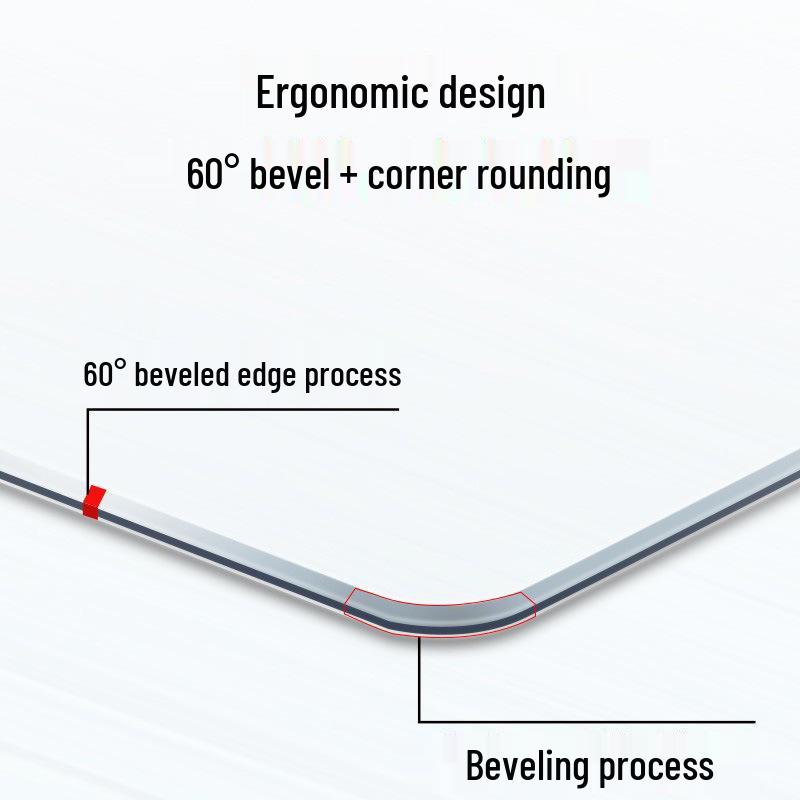 Ergonomic design

60° bevel + corner rounding

60° beveled edge process

Beveling process